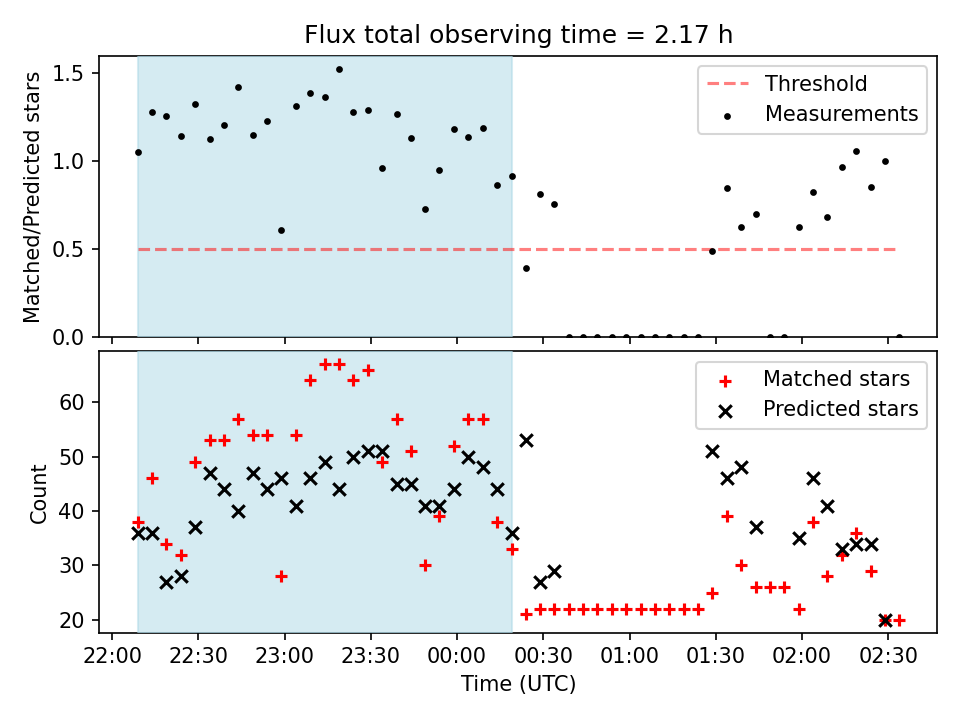 Flux total observing time = 2.17 h

Matched/Predicted stars

1.5
1.0
0.5
0.0

Threshold
Measurements

Count

60
50
40
30
20

Matched stars
Predicted stars

22:00 22:30 23:00 23:30 00:00 00:30 01:00 01:30 02:00 02:30

Time (UTC)